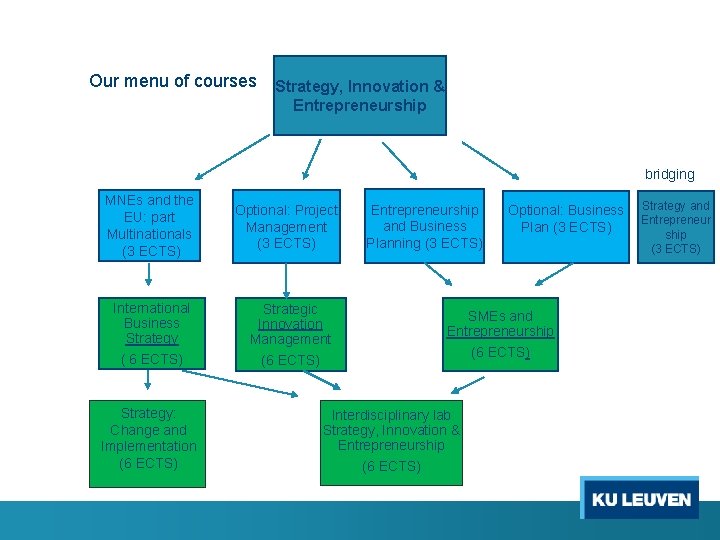 Our menu of courses

Strategy, Innovation & Entrepreneurship

bridging

MNEs and the EU: part Multinationals (3 ECTS)

Optional: Project Management (3 ECTS)

Entrepreneurship and Business Planning (3 ECTS)

Optional: Business Plan (3 ECTS)

Strategy and Entrepreneurship (3 ECTS)

International Business Strategy ( 6 ECTS)

Strategic Innovation Management (6 ECTS)

SMEs and Entrepreneurship (6 ECTS)

Strategy: Change and Implementation (6 ECTS)

Interdisciplinary lab Strategy, Innovation & Entrepreneurship (6 ECTS)

KU LEUVEN